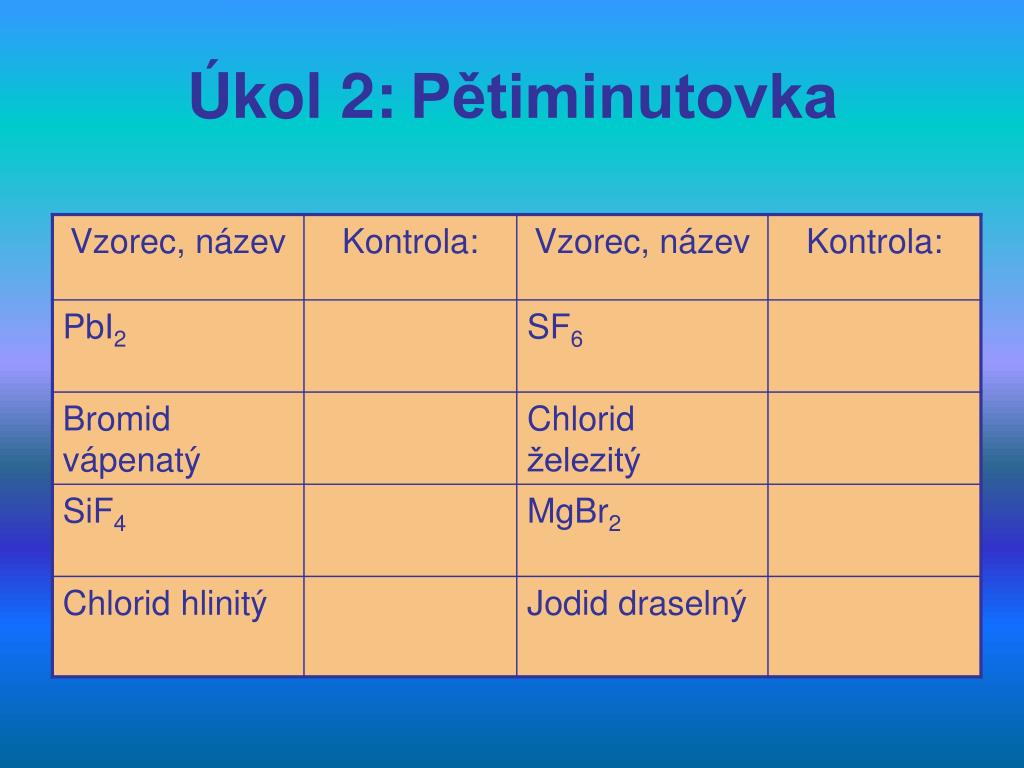 Úkol 2: Pětiminutovka

| Vzorec, název | Kontrola: | Vzorec, název | Kontrola: |
|---|---|---|---|
| $PbI_2$ | | $SF_6$ | |
| Bromid vápenatý | | Chlorid železitý | |
| $SiF_4$ | | $MgBr_2$ | |
| Chlorid hlinitý | | Jodid draselný | |